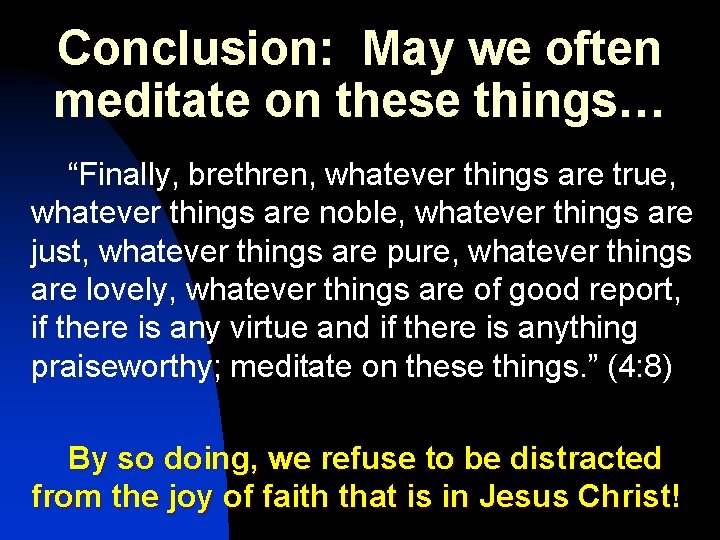 Conclusion: May we often meditate on these things…

“Finally, brethren, whatever things are true, whatever things are noble, whatever things are just, whatever things are pure, whatever things are lovely, whatever things are of good report, if there is any virtue and if there is anything praiseworthy; meditate on these things.” (4:8)

By so doing, we refuse to be distracted from the joy of faith that is in Jesus Christ!